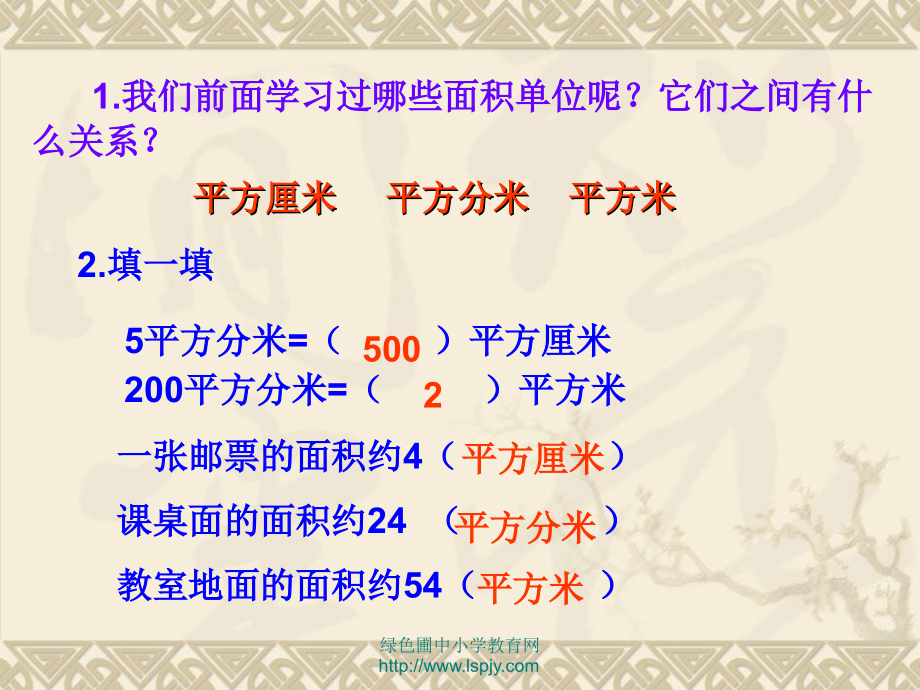 1.我们前面学习过哪些面积单位呢？它们之间有什么关系？

平方厘米　平方分米　平方米

2.填一填

5平方分米=（ 500 ）平方厘米
200平方分米=（ 2 ）平方米

一张邮票的面积约4（平方厘米）

课桌面的面积约24（平方分米）

教室地面的面积约54（平方米）

绿色圃中小学教育网
http://www.lspjy.com